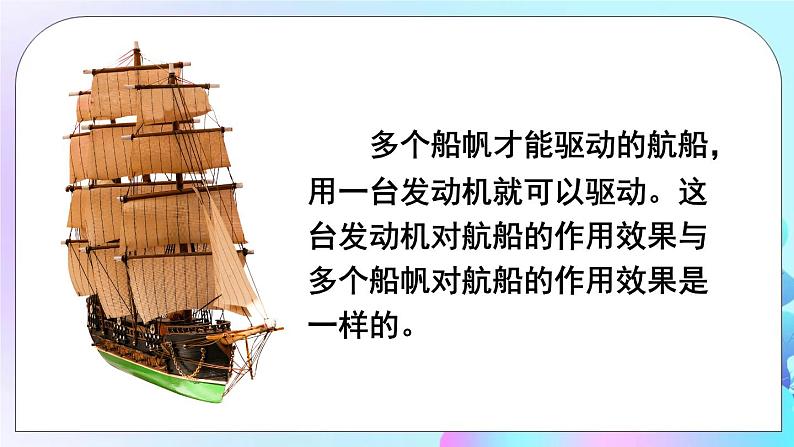 多个船帆才能驱动的航船，用一台发动机就可以驱动。这台发动机对航船的作用效果与多个船帆对航船的作用效果是一样的。